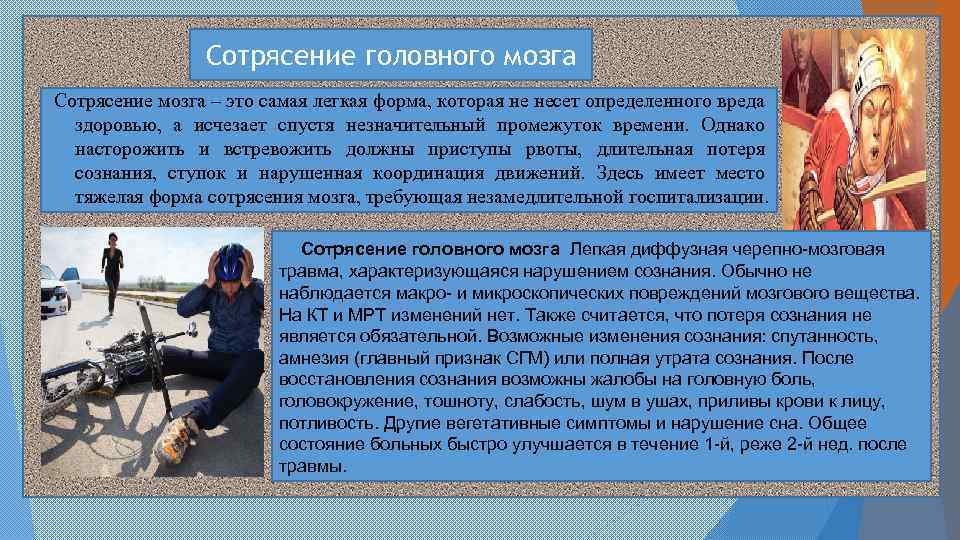 Сотрясение головного мозга

Сотрясение мозга – это самая легкая форма, которая не несет определенного вреда здоровью, а исчезает спустя незначительный промежуток времени. Однако насторожить и встревожить должны приступы рвоты, длительная потеря сознания, ступок и нарушенная координация движений. Здесь имеет место тяжелая форма сотрясения мозга, требующая незамедлительной госпитализации.

Сотрясение головного мозга Легкая диффузная черепно-мозговая травма, характеризующаяся нарушением сознания. Обычно не наблюдается макро- и микроскопических повреждений мозгового вещества. На КТ и МРТ изменений нет. Также считается, что потеря сознания не является обязательной. Возможные изменения сознания: спутанность, амнезия (главный признак СГМ) или полная утрата сознания. После восстановления сознания возможны жалобы на головную боль, головокружение, тошноту, слабость, шум в ушах, приливы крови к лицу, потливость. Другие вегетативные симптомы и нарушение сна. Общее состояние больных быстро улучшается в течение 1-й, реже 2-й нед. после травмы.